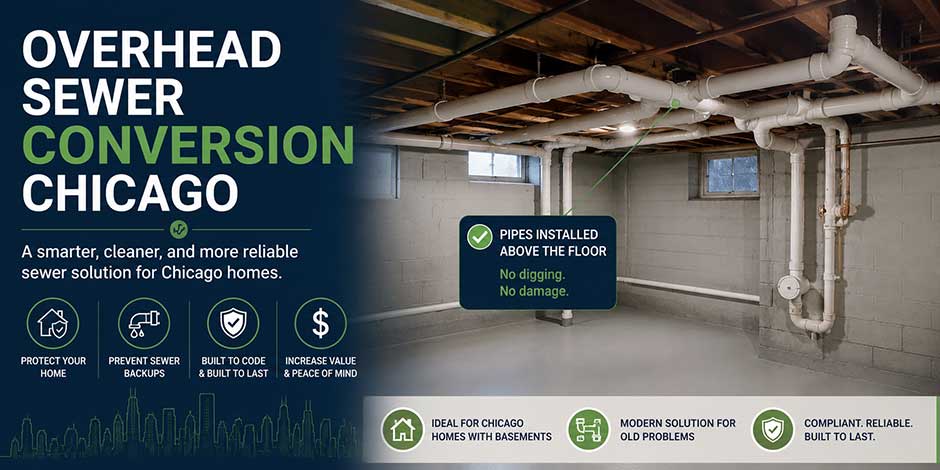 OVERHEAD SEWER CONVERSION CHICAGO

A smarter, cleaner, and more reliable sewer solution for Chicago homes.

PROTECT YOUR HOME

PREVENT SEWER BACKUPS

BUILT TO CODE & BUILT TO LAST

$

INCREASE VALUE & PEACE OF MIND

PIPES INSTALLED ABOVE THE FLOOR

No digging.
No damage.

IDEAL FOR CHICAGO HOMES WITH BASEMENTS

MODERN SOLUTION FOR OLD PROBLEMS

COMPLIANT. RELIABLE. BUILT TO LAST.